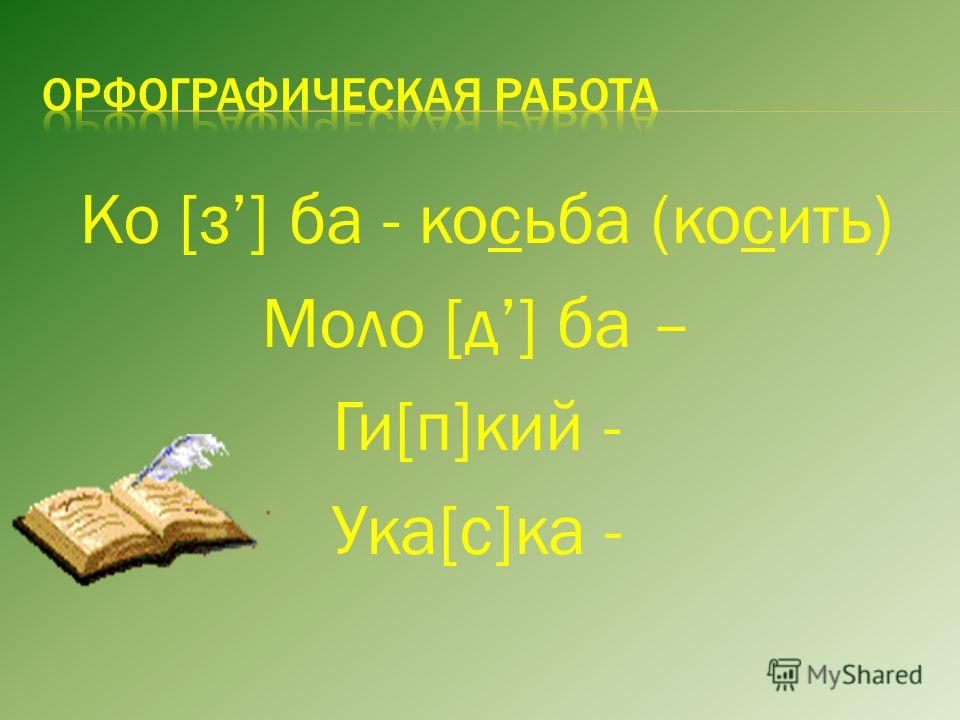 ОРФОГРАФИЧЕСКАЯ РАБОТА

Ко [з’] ба - косьба (косить)

Моло [д’] ба –

Ги[п]кий -

Ука[с]ка -

MyShared